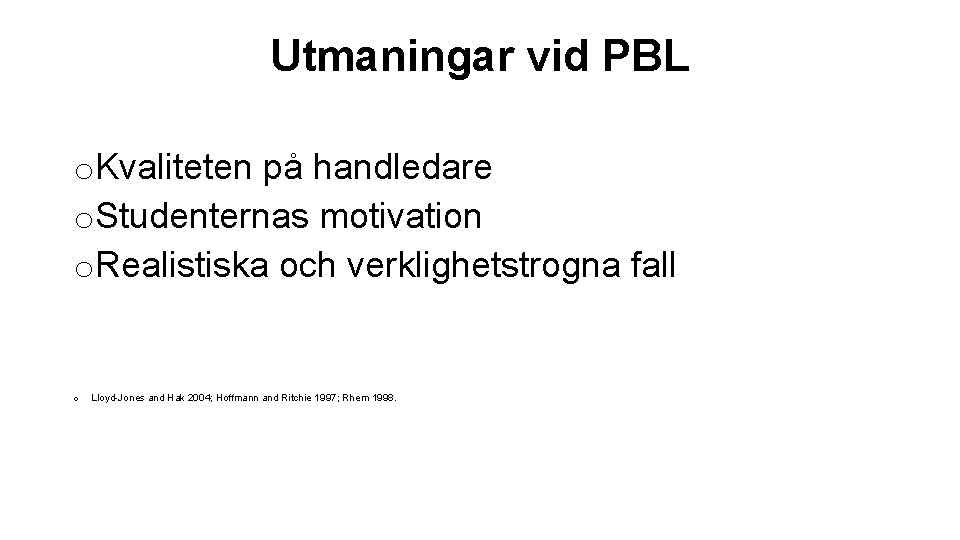 Utmaningar vid PBL

o Kvaliteten på handledare
o Studenternas motivation
o Realistiska och verklighetstrogna fall

o Lloyd-Jones and Hak 2004; Hoffmann and Ritchie 1997; Rhem 1998.